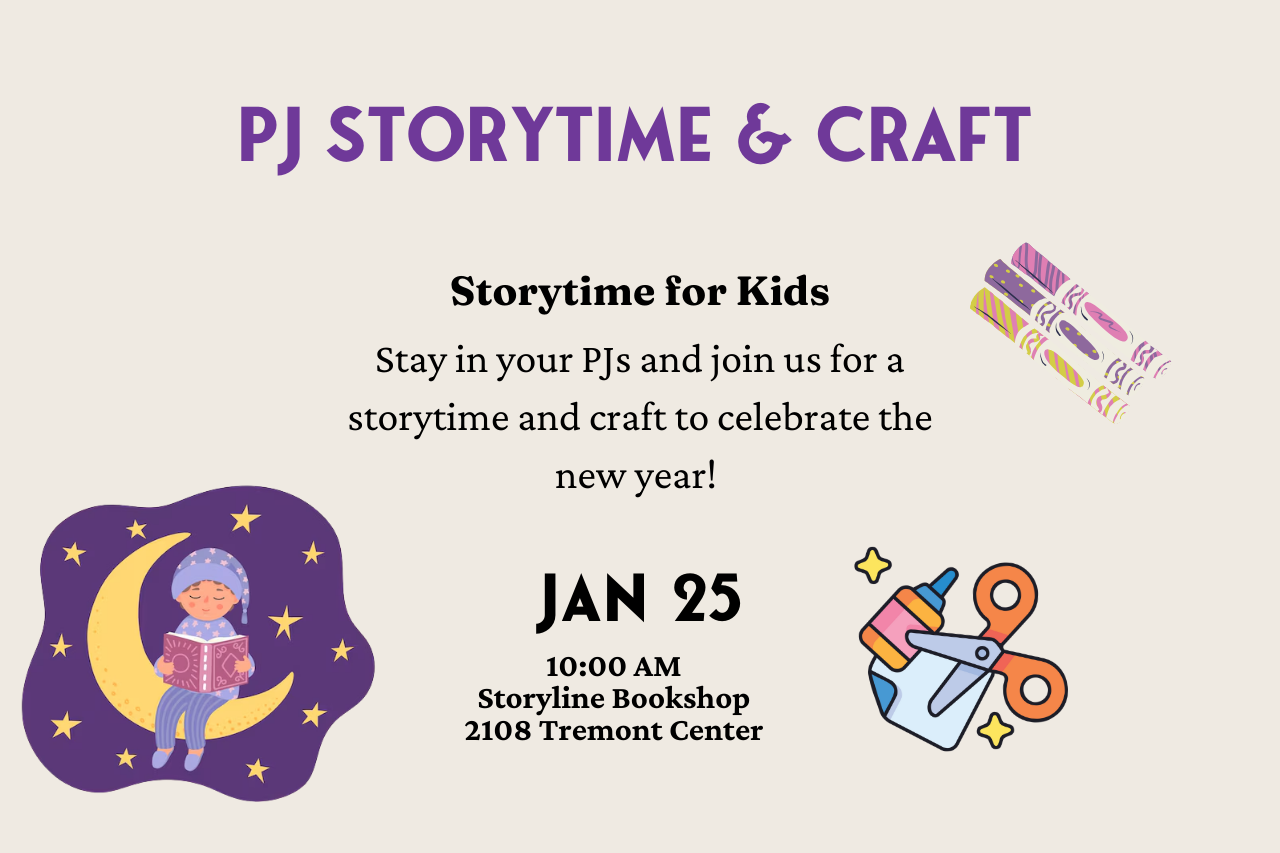 PJ STORYTIME & CRAFT

Storytime for Kids

Stay in your PJs and join us for a storytime and craft to celebrate the new year!

JAN 25

10:00 AM
Storyline Bookshop
2108 Tremont Center